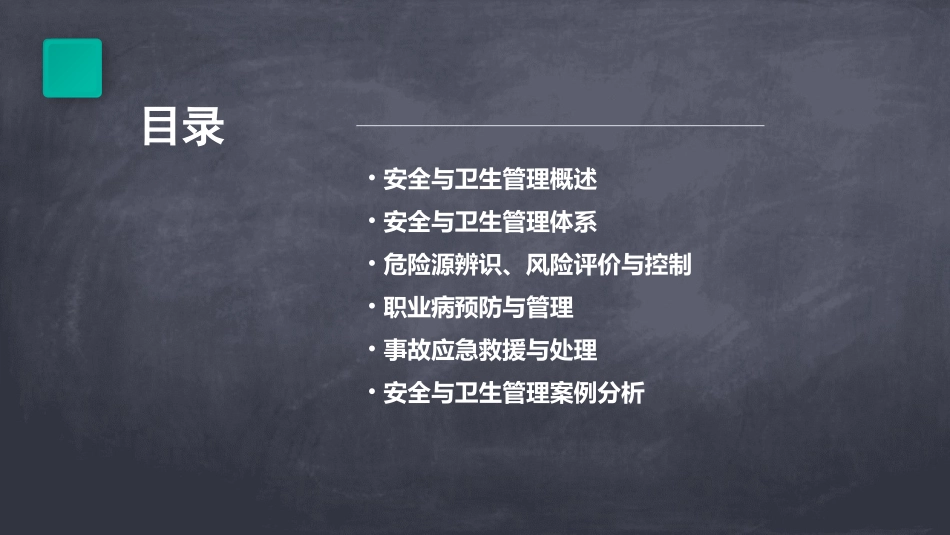 目录

· 安全与卫生管理概述
· 安全与卫生管理体系
· 危险源辨识、风险评价与控制
· 职业病预防与管理
· 事故应急救援与处理
· 安全与卫生管理案例分析